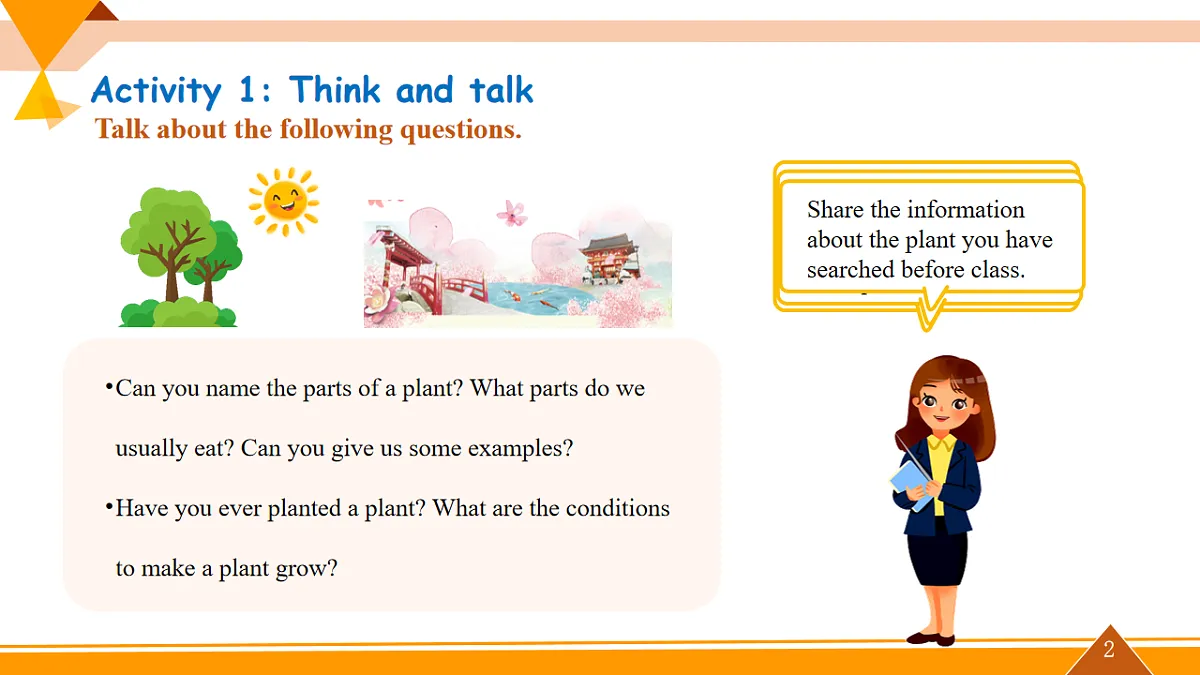 Activity 1: Think and talk
Talk about the following questions.

Share the information about the plant you have searched before class.

•Can you name the parts of a plant? What parts do we usually eat? Can you give us some examples?

•Have you ever planted a plant? What are the conditions to make a plant grow?

2